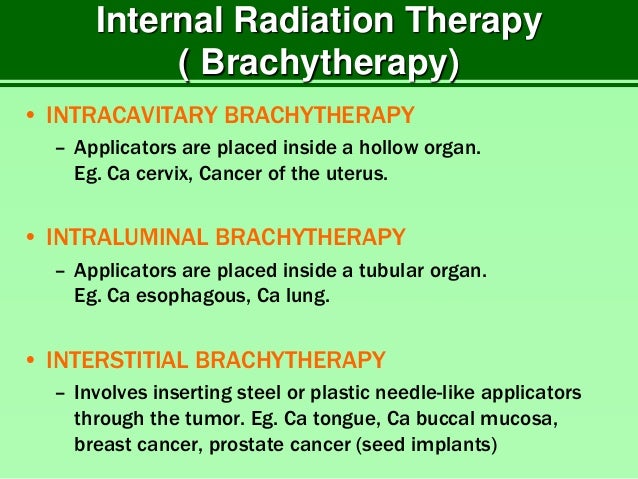 Internal Radiation Therapy
( Brachytherapy)

• INTRACAVITARY BRACHYTHERAPY
– Applicators are placed inside a hollow organ. Eg. Ca cervix, Cancer of the uterus.

• INTRALUMINAL BRACHYTHERAPY
– Applicators are placed inside a tubular organ. Eg. Ca esophagous, Ca lung.

• INTERSTITIAL BRACHYTHERAPY
– Involves inserting steel or plastic needle-like applicators through the tumor. Eg. Ca tongue, Ca buccal mucosa, breast cancer, prostate cancer (seed implants)